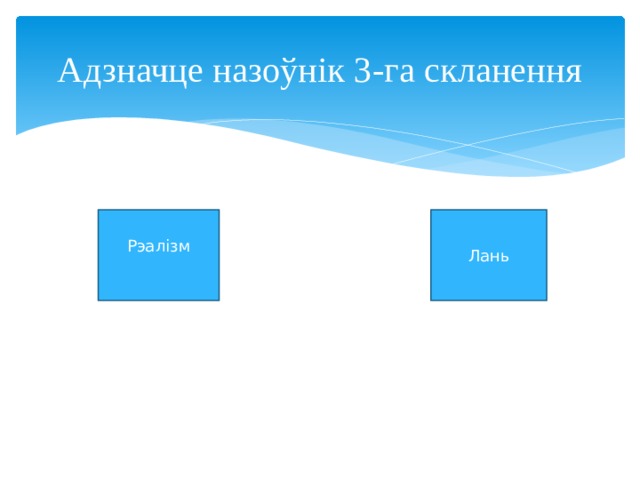 Адзначце назоўнік 3-га скланення

Рэалізм

Лань